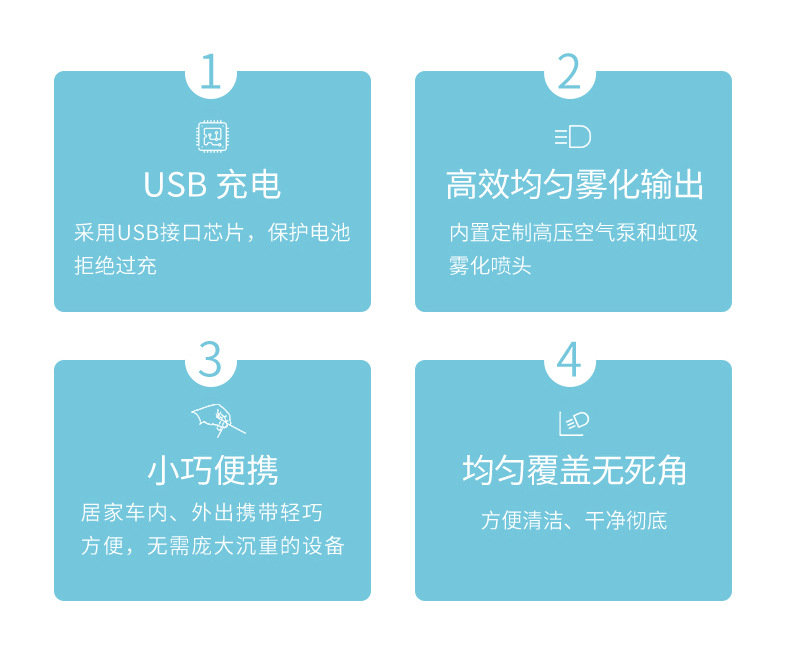 1

USB 充电

采用USB接口芯片，保护电池拒绝过充

2

高效均匀雾化输出

内置定制高压空气泵和虹吸雾化喷头

3

小巧便携

居家车内、外出携带轻巧方便，无需庞大沉重的设备

4

均匀覆盖无死角

方便清洁、干净彻底